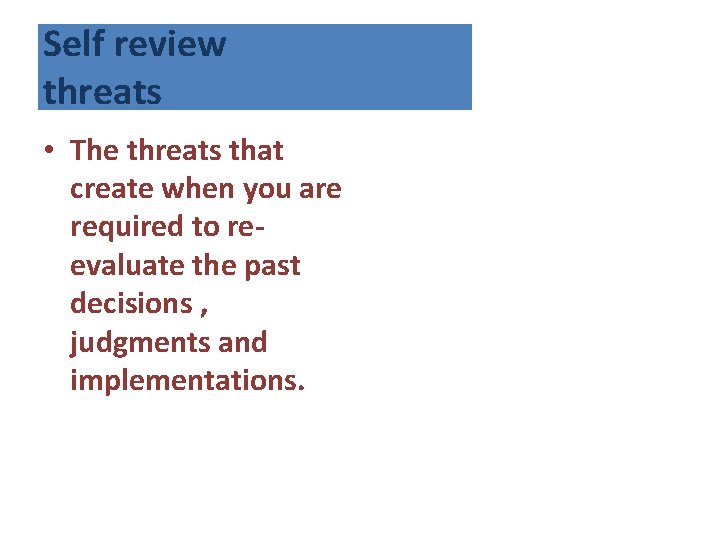 Self review threats

• The threats that create when you are required to re-evaluate the past decisions , judgments and implementations.